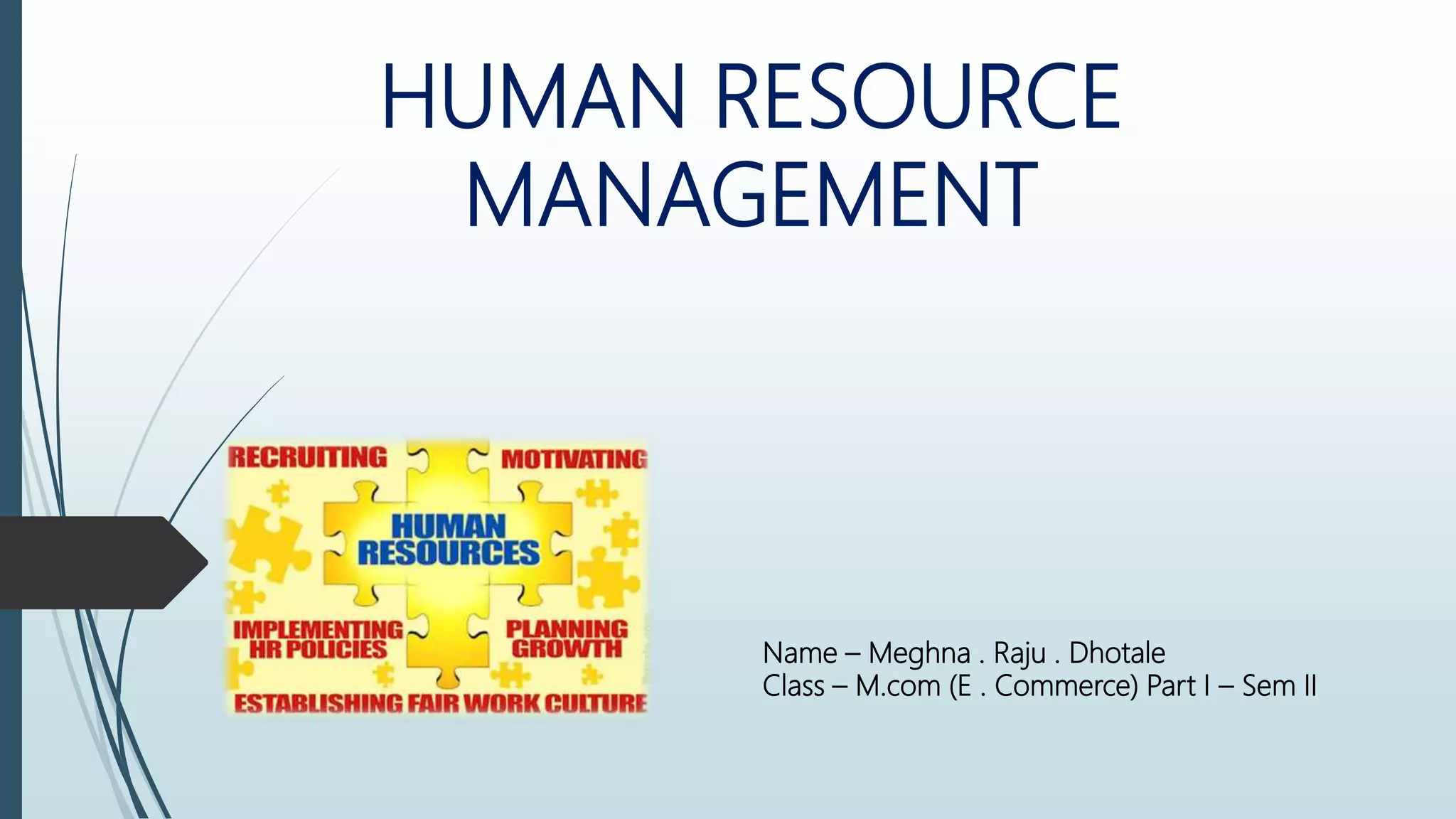 HUMAN RESOURCE MANAGEMENT

RECRUITING
MOTIVATING
HUMAN RESOURCES
IMPLEMENTING HR POLICIES
PLANNING GROWTH
ESTABLISHING FAIR WORK CULTURE

Name – Meghna . Raju . Dhotale
Class – M.com (E . Commerce) Part I – Sem II